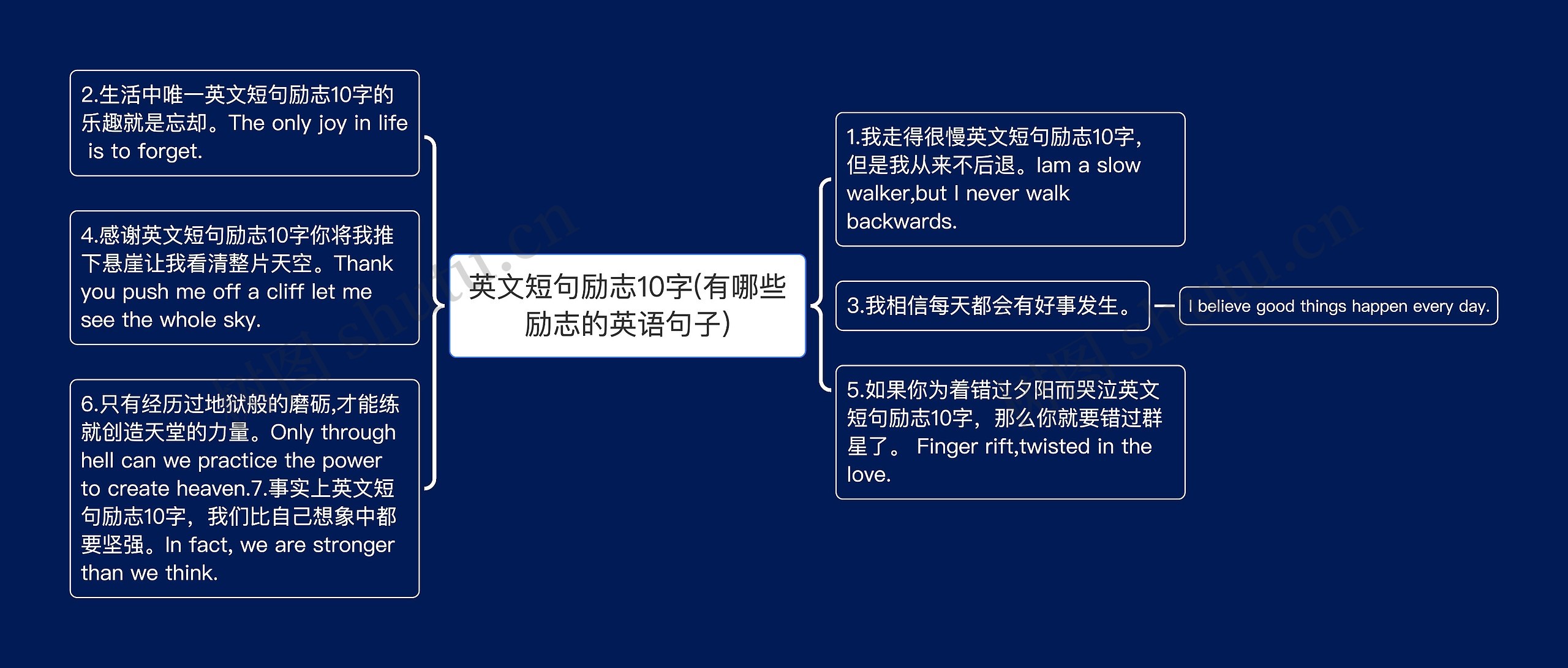 英文短句励志10字(有哪些励志的英语句子)

2.生活中唯一英文短句励志10字的乐趣就是忘却。The only joy in life is to forget.

4.感谢英文短句励志10字你将我推下悬崖让我看清整片天空。Thank you push me off a cliff let me see the whole sky.

6.只有经历过地狱般的磨砺,才能练就创造天堂的力量。Only through hell can we practice the power to create heaven.7.事实上英文短句励志10字，我们比自己想象中都要坚强。In fact, we are stronger than we think.

1.我走得很慢英文短句励志10字，但是我从来不后退。Iam a slow walker,but I never walk backwards.

3.我相信每天都会有好事发生。

I believe good things happen every day.

5.如果你为着错过夕阳而哭泣英文短句励志10字，那么你就要错过群星了。 Finger rift,twisted in the love.

树图 shutu.cn

树图 shutu.cn